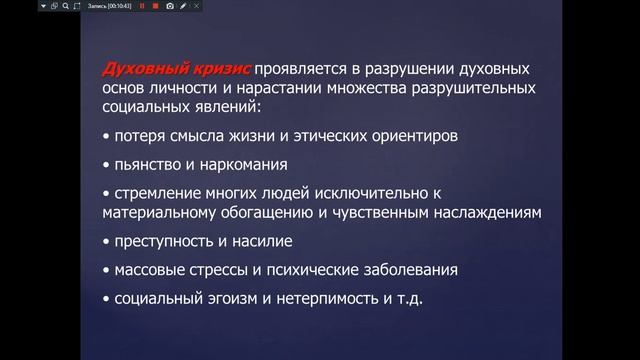 Запись [00:10:43]

Духовный кризис проявляется в разрушении духовных основ личности и нарастании множества разрушительных социальных явлений:

• потеря смысла жизни и этических ориентиров

• пьянство и наркомания

• стремление многих людей исключительно к материальному обогащению и чувственным наслаждениям

• преступность и насилие

• массовые стрессы и психические заболевания

• социальный эгоизм и нетерпимость и т.д.